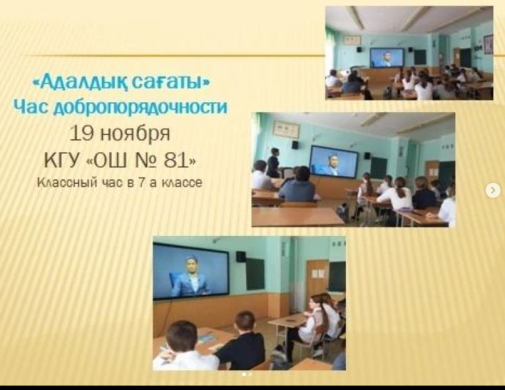 «Адалдық сағаты»
Час добропорядочности
19 ноября
КГУ «ОШ № 81»
Классный час в 7 а классе